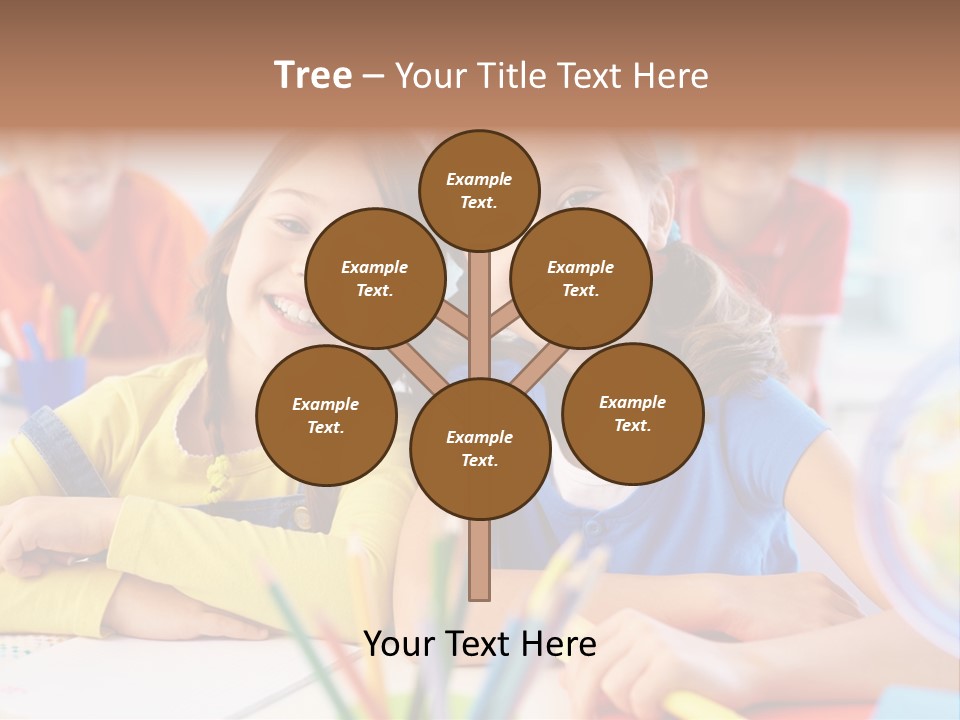 Tree – Your Title Text Here

Example Text.

Example Text.

Example Text.

Example Text.

Example Text.

Example Text.

Your Text Here